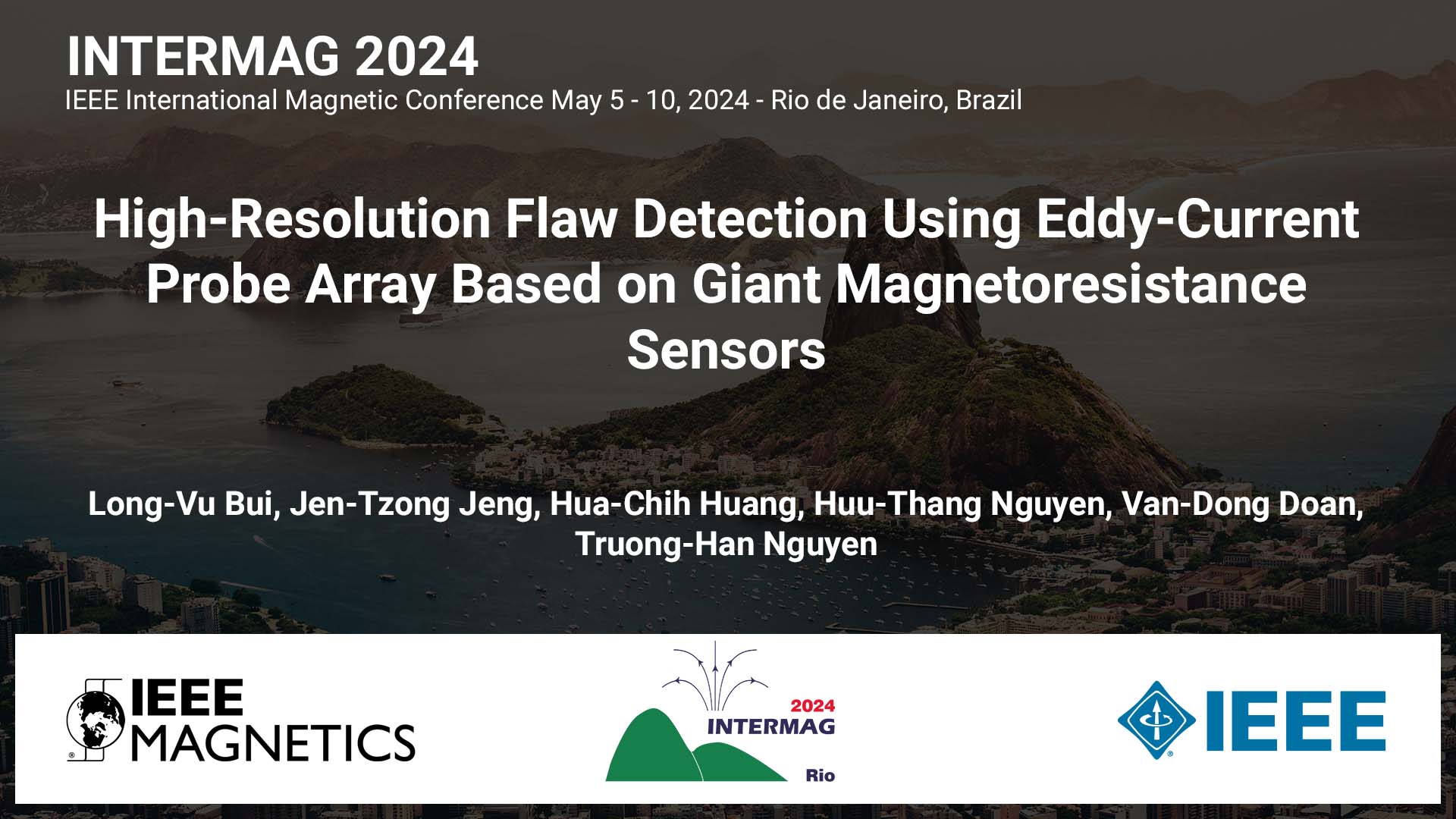 INTERMAG 2024
IEEE International Magnetic Conference May 5 - 10, 2024 - Rio de Janeiro, Brazil

High-Resolution Flaw Detection Using Eddy-Current Probe Array Based on Giant Magnetoresistance Sensors

Long-Vu Bui, Jen-Tzong Jeng, Hua-Chih Huang, Huu-Thang Nguyen, Van-Dong Doan, Truong-Han Nguyen

IEEE MAGNETICS

2024
INTERMAG
Rio

IEEE